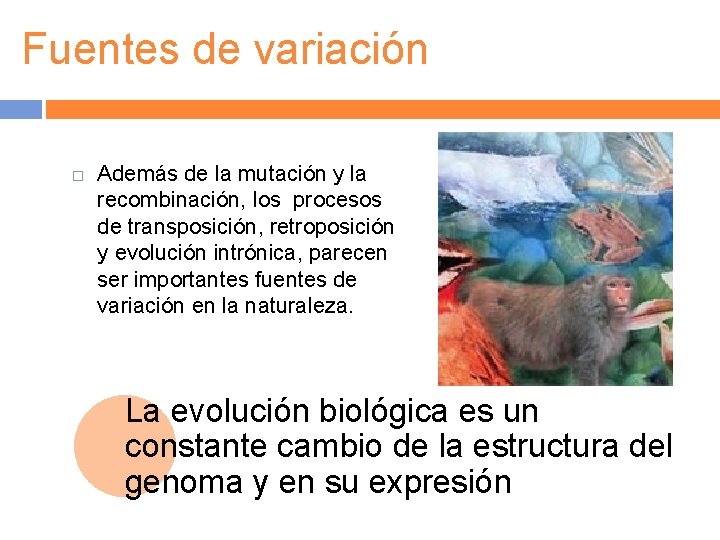 Fuentes de variación

Además de la mutación y la recombinación, los procesos de transposición, retroposición y evolución intrónica, parecen ser importantes fuentes de variación en la naturaleza.

La evolución biológica es un constante cambio de la estructura del genoma y en su expresión